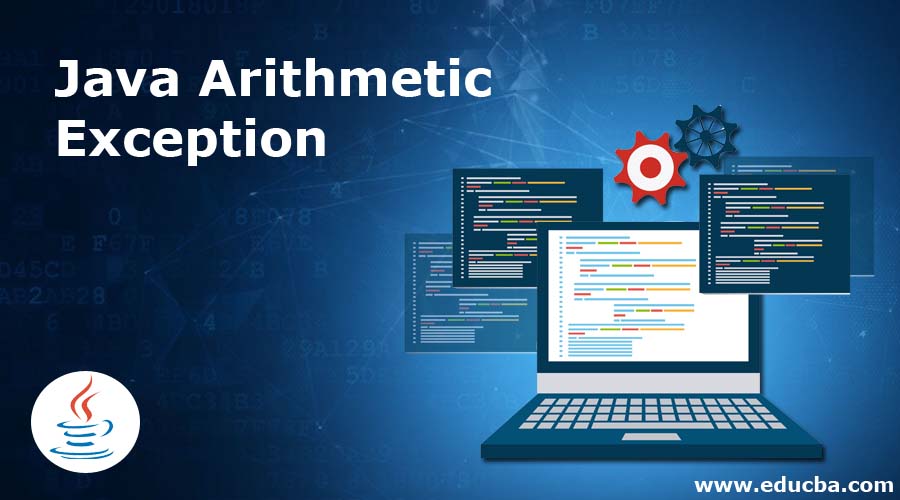 Java Arithmetic Exception

www.educba.com